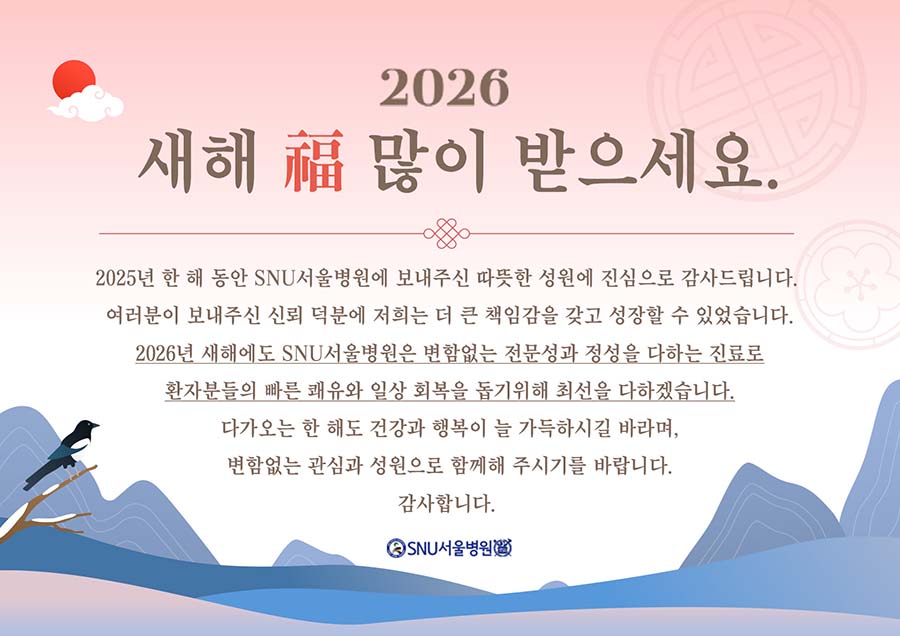 2026

새해 福 많이 받으세요.

2025년 한 해 동안 SNU서울병원에 보내주신 따뜻한 성원에 진심으로 감사드립니다.
여러분이 보내주신 신뢰 덕분에 저희는 더 큰 책임감을 갖고 성장할 수 있었습니다.
2026년 새해에도 SNU서울병원은 변함없는 전문성과 정성을 다하는 진료로
환자분들의 빠른 쾌유와 일상 회복을 돕기위해 최선을 다하겠습니다.
다가오는 한 해도 건강과 행복이 늘 가득하시길 바라며,
변함없는 관심과 성원으로 함께해 주시기를 바랍니다.
감사합니다.

SNU서울병원